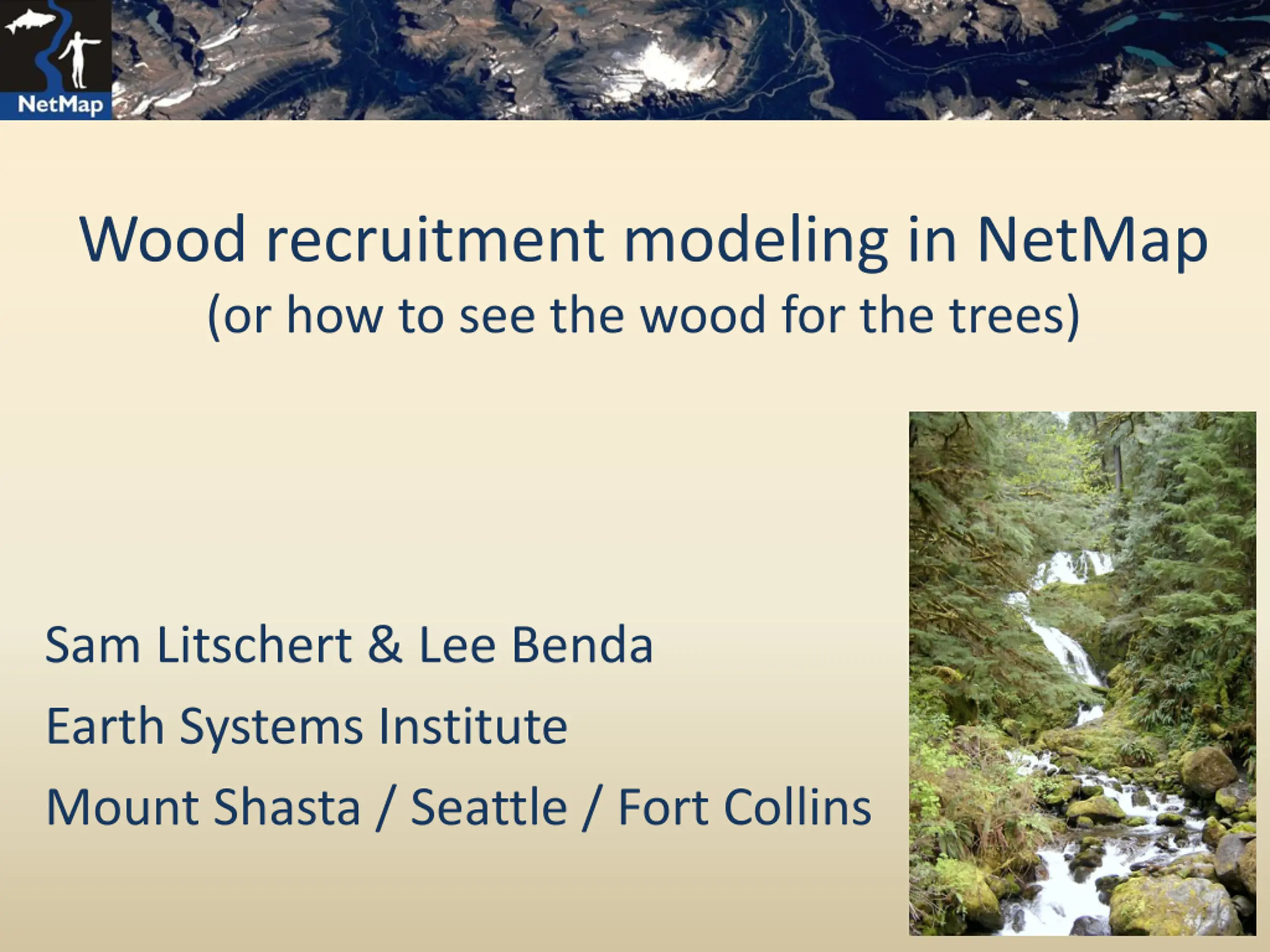 NetMap

Wood recruitment modeling in NetMap
(or how to see the wood for the trees)

Sam Litschert & Lee Benda

Earth Systems Institute

Mount Shasta / Seattle / Fort Collins